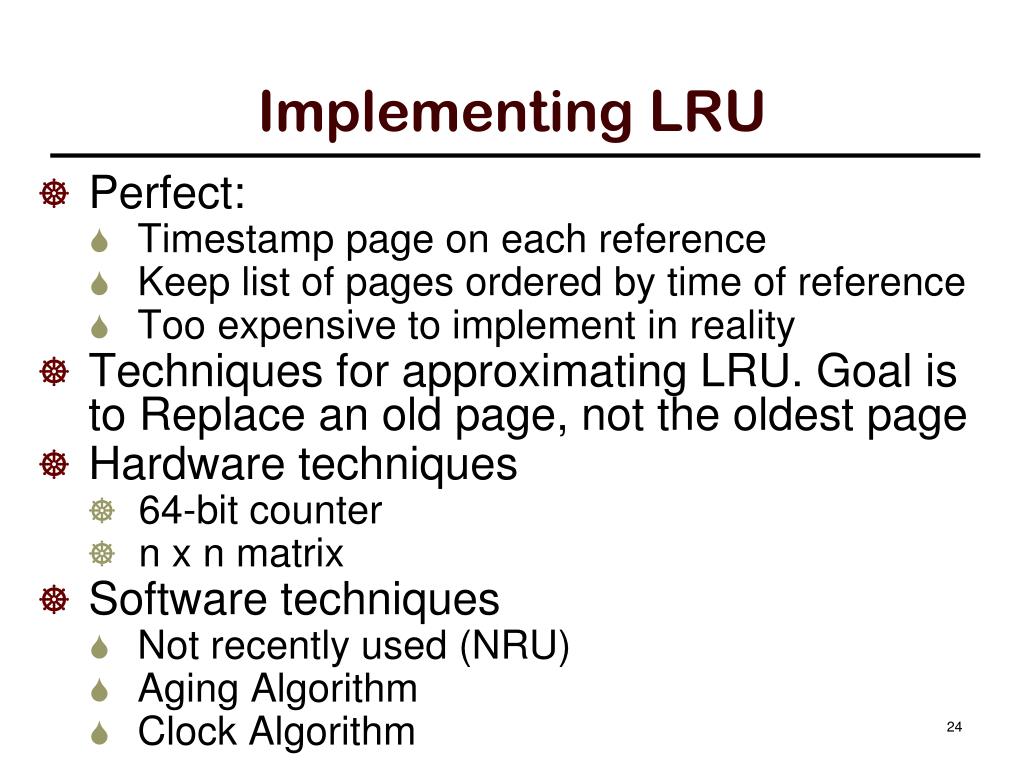 Implementing LRU

Perfect:
Timestamp page on each reference
Keep list of pages ordered by time of reference
Too expensive to implement in reality

Techniques for approximating LRU. Goal is to Replace an old page, not the oldest page

Hardware techniques
64-bit counter
n x n matrix

Software techniques
Not recently used (NRU)
Aging Algorithm
Clock Algorithm

24